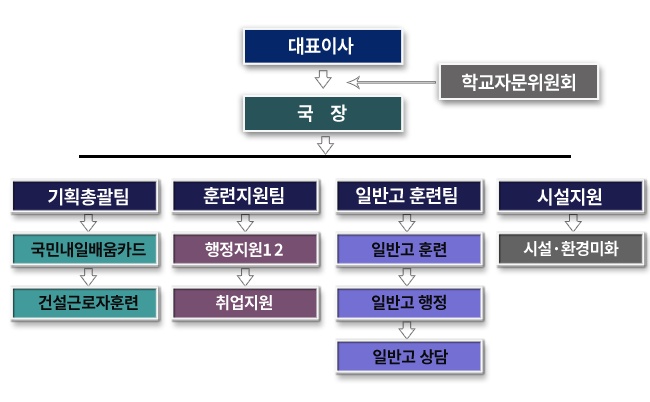 대표이사

학교자문위원회

국 장

기획총괄팀

국민내일배움카드

건설근로자훈련

훈련지원팀

행정지원1 2

취업지원

일반고 훈련팀

일반고 훈련

일반고 행정

일반고 상담

시설지원

시설·환경미화